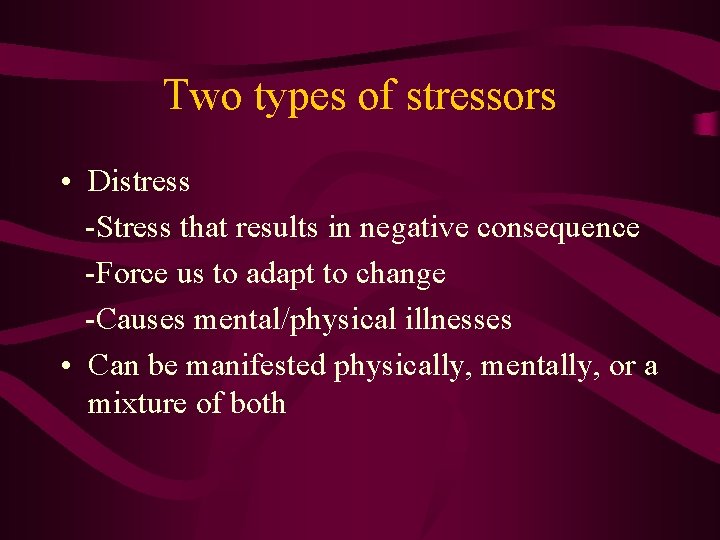 Two types of stressors

• Distress

-Stress that results in negative consequence

-Force us to adapt to change

-Causes mental/physical illnesses

• Can be manifested physically, mentally, or a mixture of both